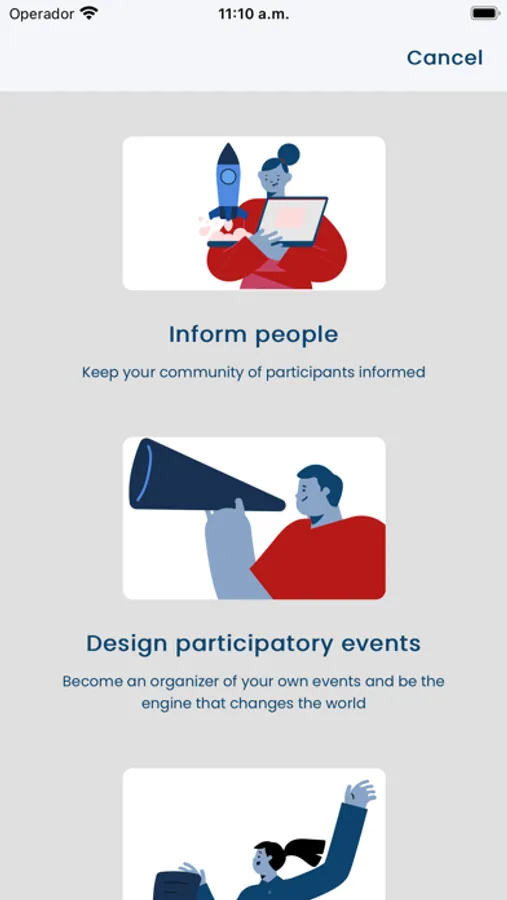 Operador 11:10 a.m.

Cancel

Inform people

Keep your community of participants informed

Design participatory events

Become an organizer of your own events and be the engine that changes the world